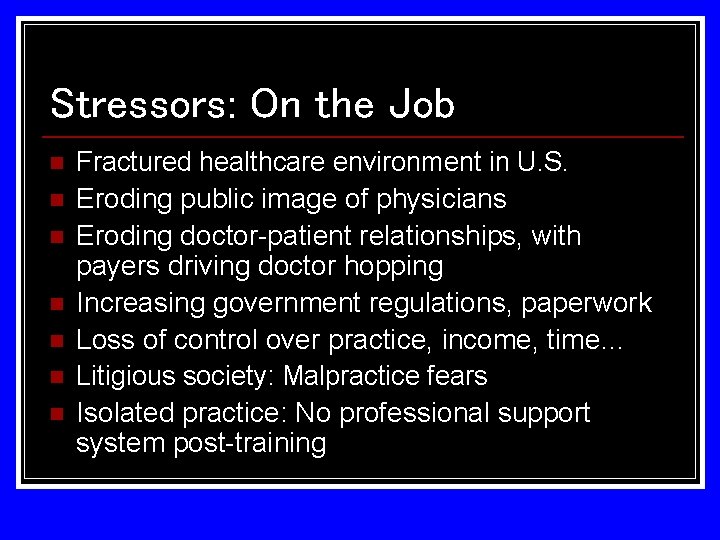 Stressors: On the Job

- Fractured healthcare environment in U.S.
- Eroding public image of physicians
- Eroding doctor-patient relationships, with payers driving doctor hopping
- Increasing government regulations, paperwork
- Loss of control over practice, income, time...
- Litigious society: Malpractice fears
- Isolated practice: No professional support system post-training